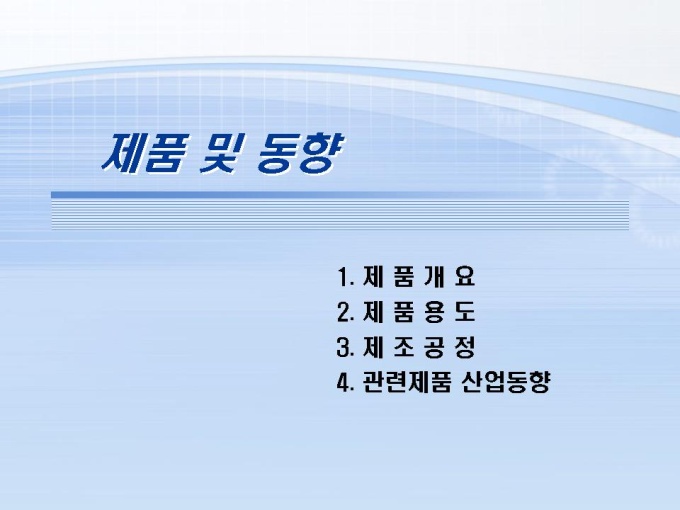 제품 및 동향

1. 제 품 개 요
2. 제 품 용 도
3. 제 조 공 정
4. 관련제품 산업동향